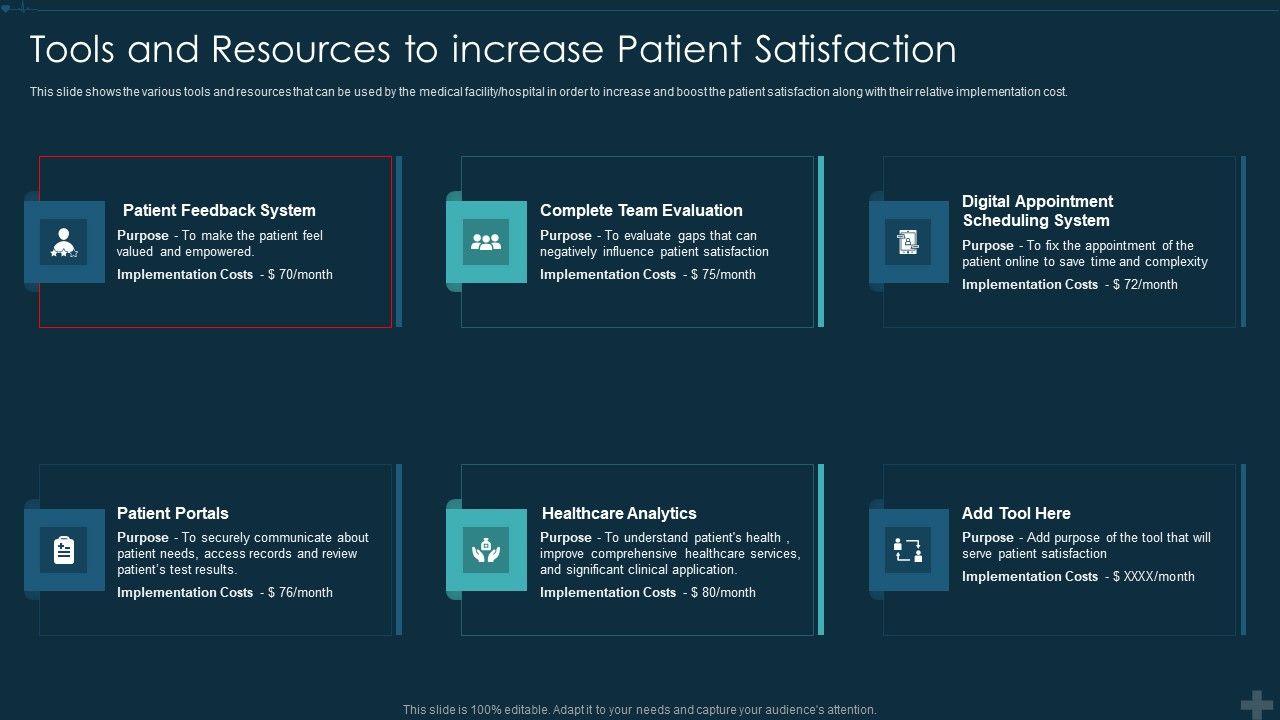 Tools and Resources to increase Patient Satisfaction

This slide shows the various tools and resources that can be used by the medical facility/hospital in order to increase and boost the patient satisfaction along with their relative implementation cost.

Patient Feedback System
Purpose - To make the patient feel valued and empowered.
Implementation Costs - $ 70/month

Complete Team Evaluation
Purpose - To evaluate gaps that can negatively influence patient satisfaction
Implementation Costs - $ 75/month

Digital Appointment Scheduling System
Purpose - To fix the appointment of the patient online to save time and complexity
Implementation Costs - $ 72/month

Patient Portals
Purpose - To securely communicate about patient needs, access records and review patient's test results.
Implementation Costs - $ 76/month

Healthcare Analytics
Purpose - To understand patient's health , improve comprehensive healthcare services, and significant clinical application.
Implementation Costs - $ 80/month

Add Tool Here
Purpose - Add purpose of the tool that will serve patient satisfaction
Implementation Costs - $ XXXX/month

This slide is 100% editable. Adapt it to your needs and capture your audience's attention.